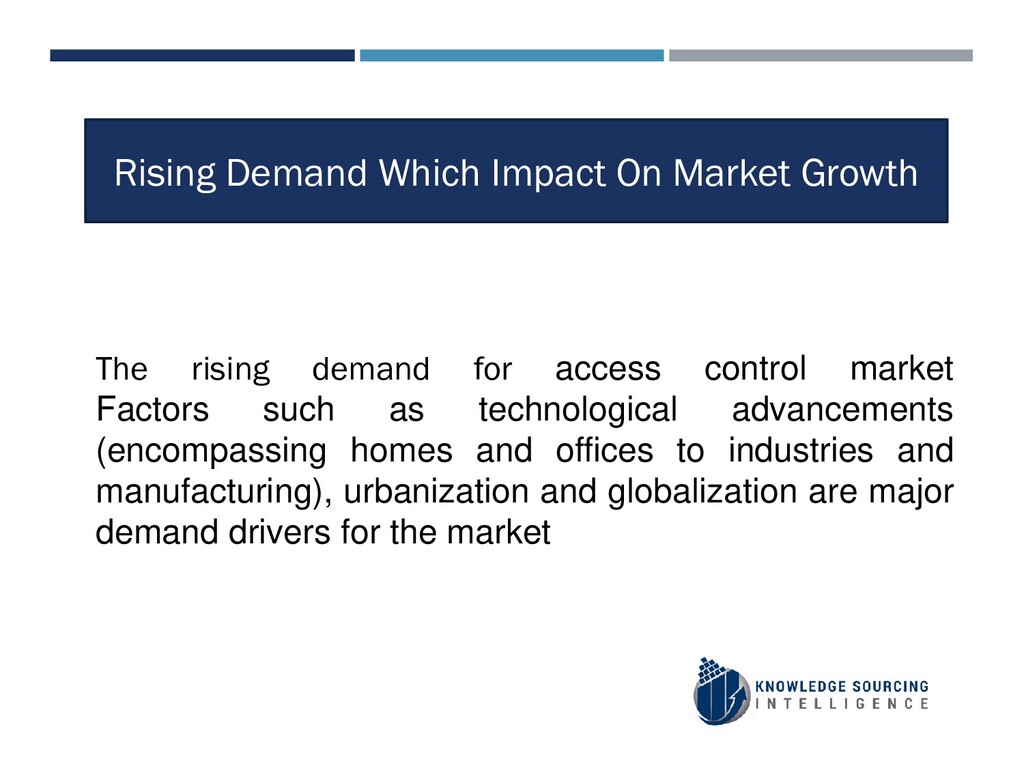 Rising Demand Which Impact On Market Growth

The rising demand for access control market Factors such as technological advancements (encompassing homes and offices to industries and manufacturing), urbanization and globalization are major demand drivers for the market

KNOWLEDGE SOURCING
INTELLIGENCE